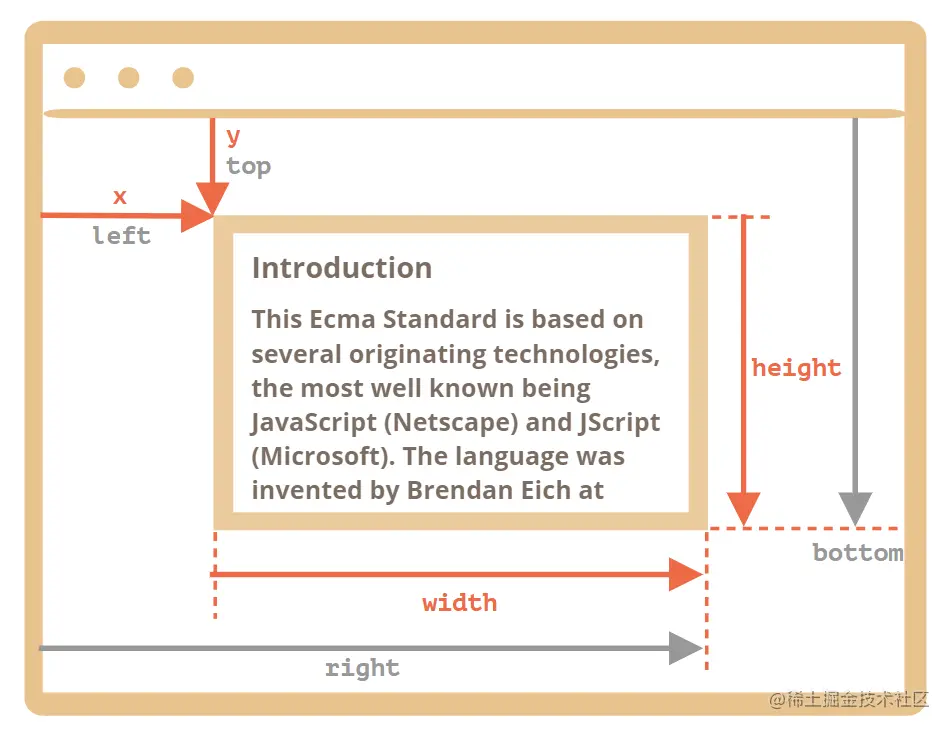 y
top

x
left

Introduction

This Ecma Standard is based on several originating technologies, the most well known being JavaScript (Netscape) and JScript (Microsoft). The language was invented by Brendan Eich at

height

bottom

width

right

@稀土掘金技术社区